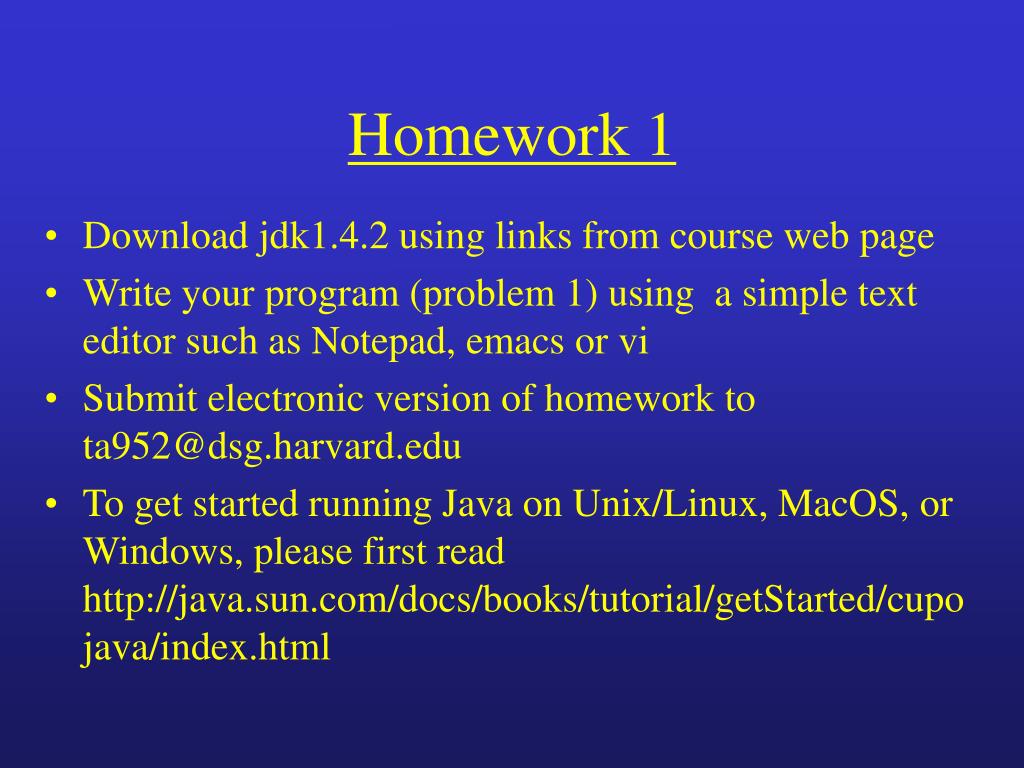 Homework 1

• Download jdk1.4.2 using links from course web page
• Write your program (problem 1) using a simple text editor such as Notepad, emacs or vi
• Submit electronic version of homework to ta952@dsg.harvard.edu
• To get started running Java on Unix/Linux, MacOS, or Windows, please first read http://java.sun.com/docs/books/tutorial/getStarted/cupojava/index.html